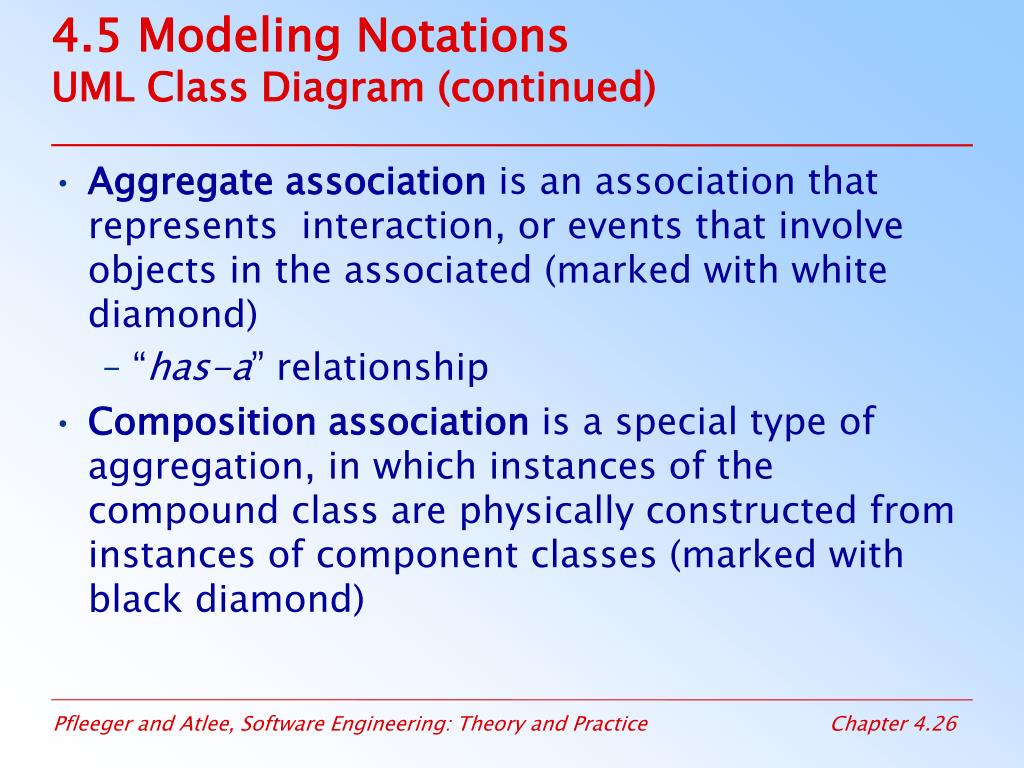 4.5 Modeling Notations
UML Class Diagram (continued)

• Aggregate association is an association that represents  interaction, or events that involve objects in the associated (marked with white diamond)
– “has-a” relationship
• Composition association is a special type of aggregation, in which instances of the compound class are physically constructed from instances of component classes (marked with black diamond)

Pfleeger and Atlee, Software Engineering: Theory and Practice
Chapter 4.26